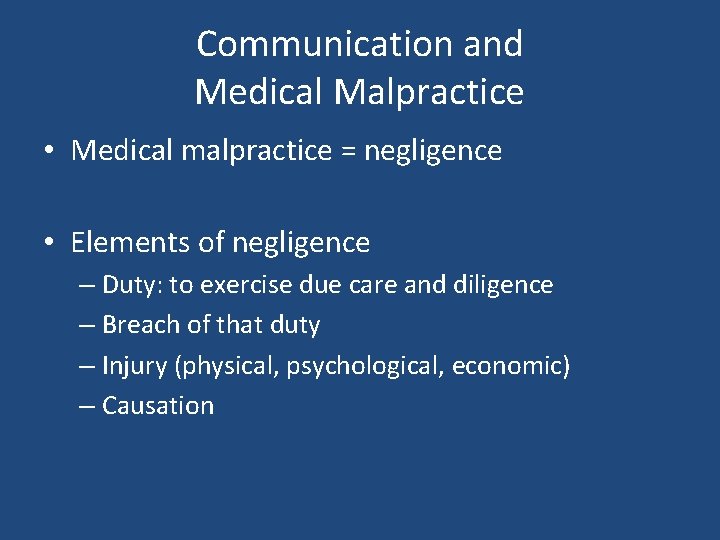 Communication and
Medical Malpractice

• Medical malpractice = negligence

• Elements of negligence
– Duty: to exercise due care and diligence
– Breach of that duty
– Injury (physical, psychological, economic)
– Causation